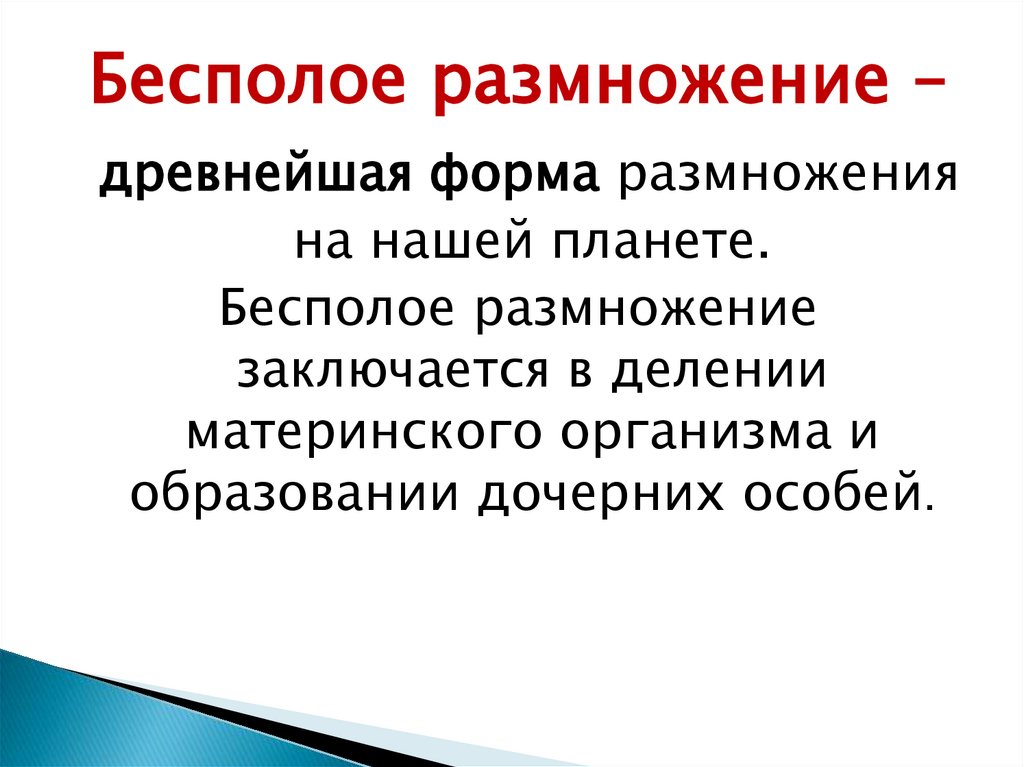 Бесполое размножение –

древнейшая форма размножения на нашей планете.

Бесполое размножение заключается в делении материнского организма и образовании дочерних особей.